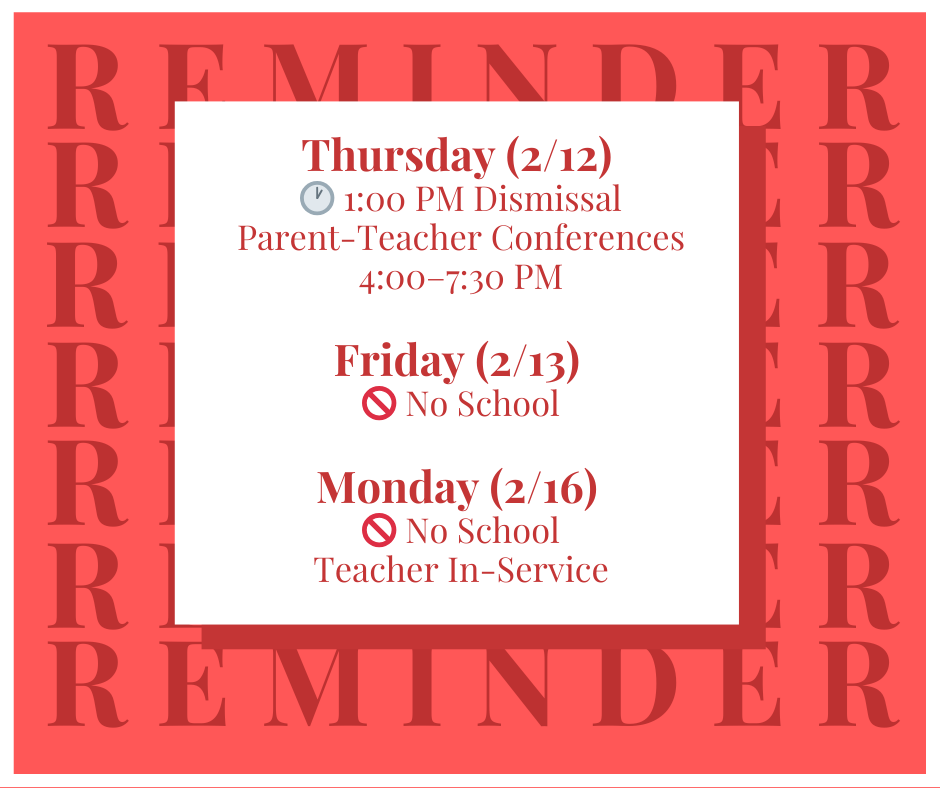 REMINDER

Thursday (2/12)
🕐 1:00 PM Dismissal
Parent-Teacher Conferences
4:00-7:30 PM

Friday (2/13)
🚫 No School

Monday (2/16)
🚫 No School
Teacher In-Service

REMINDER